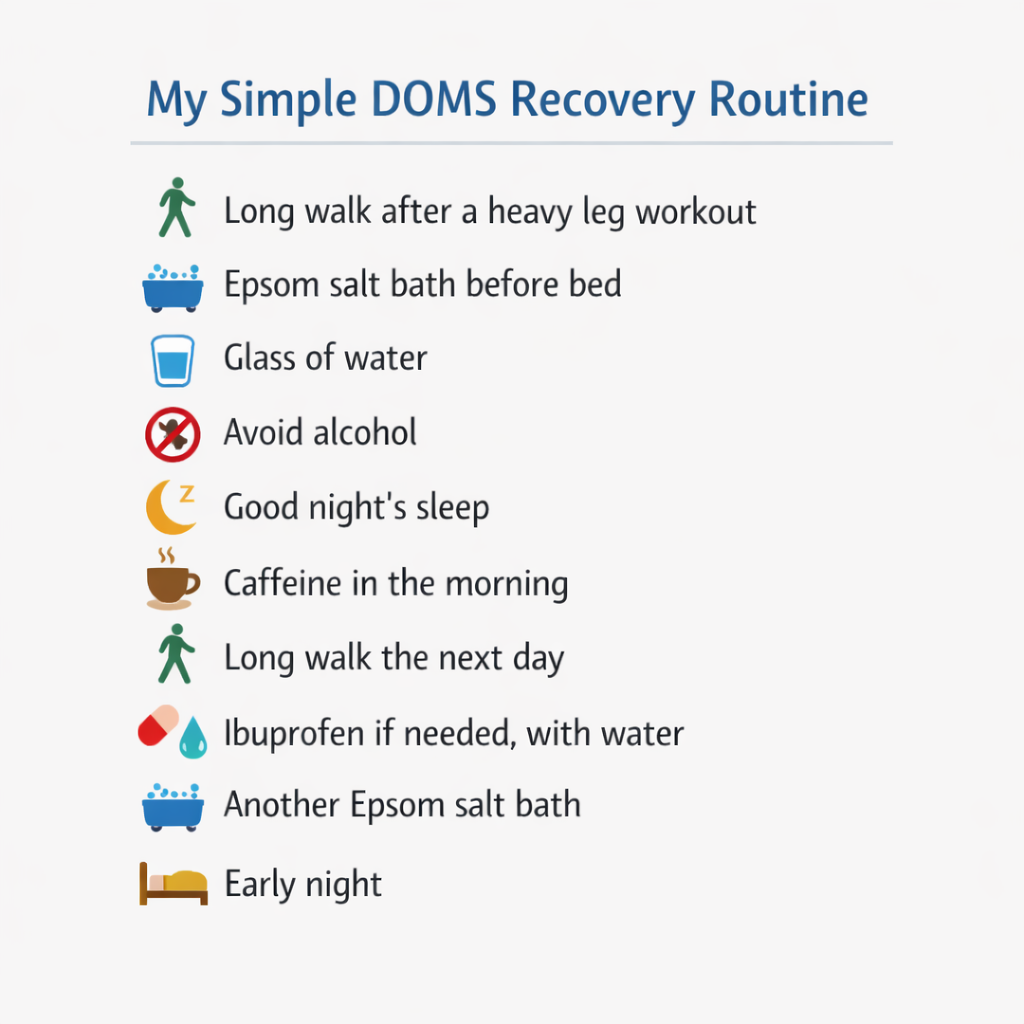 My Simple DOMS Recovery Routine

Long walk after a heavy leg workout

Epsom salt bath before bed

Glass of water

Avoid alcohol

Good night's sleep

Caffeine in the morning

Long walk the next day

Ibuprofen if needed, with water

Another Epsom salt bath

Early night